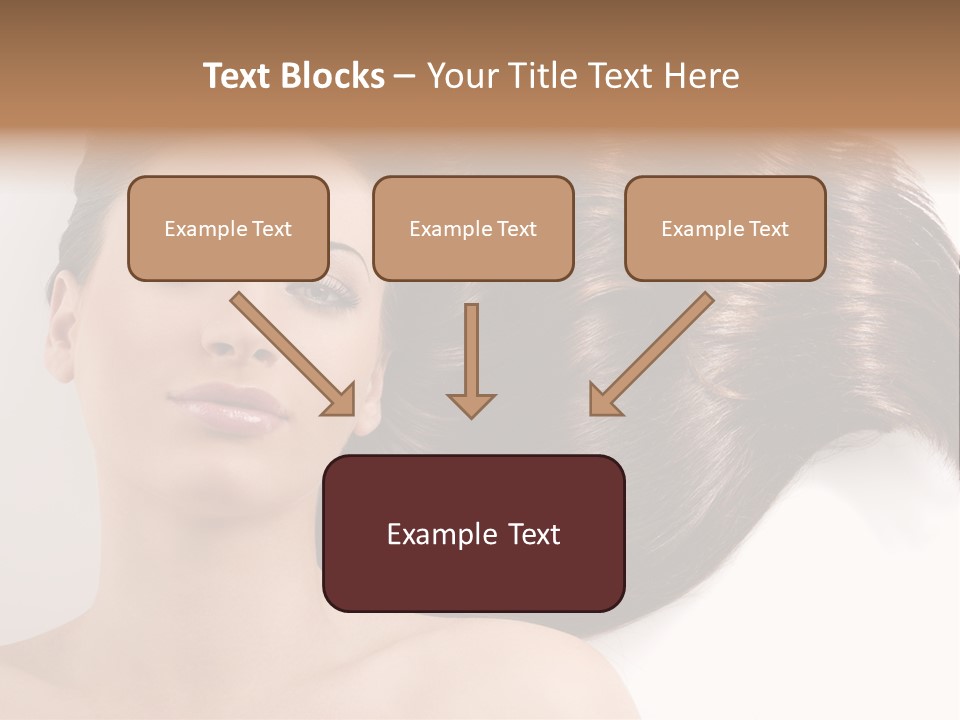 Text Blocks – Your Title Text Here

Example Text

Example Text

Example Text

Example Text